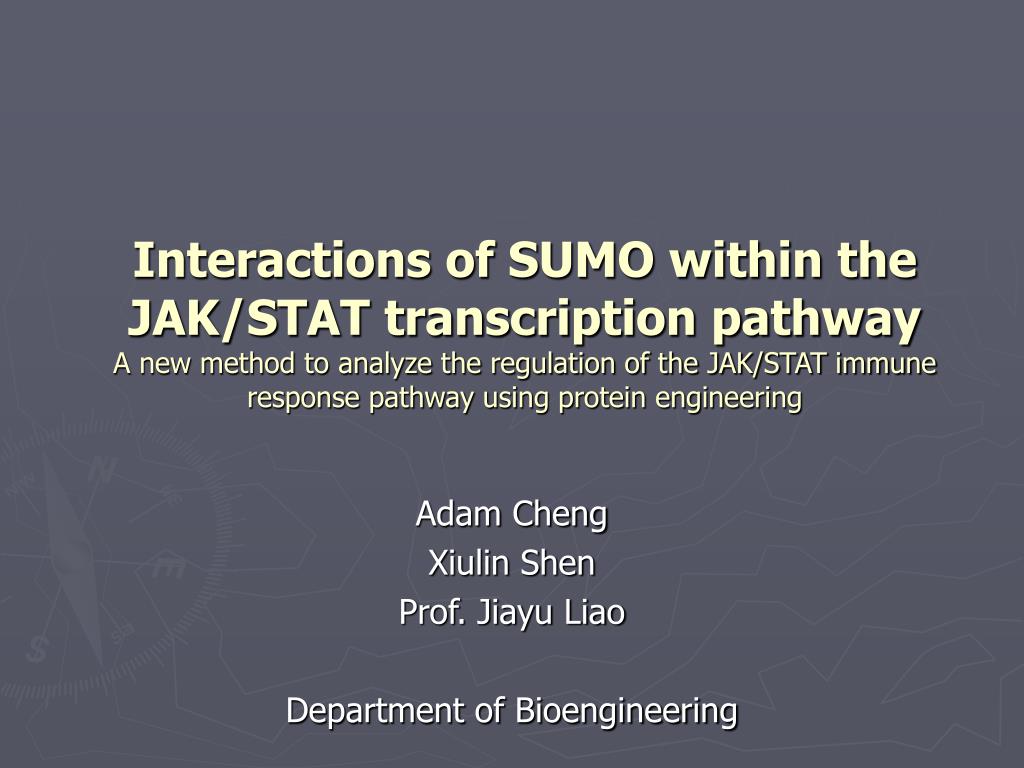 Interactions of SUMO within the JAK/STAT transcription pathway
A new method to analyze the regulation of the JAK/STAT immune response pathway using protein engineering

Adam Cheng
Xiulin Shen
Prof. Jiayu Liao

Department of Bioengineering